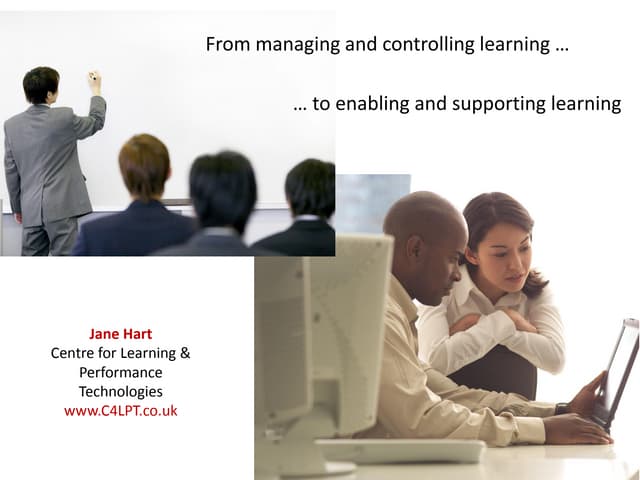 From managing and controlling learning …

… to enabling and supporting learning

Jane Hart
Centre for Learning & Performance Technologies
www.C4LPT.co.uk